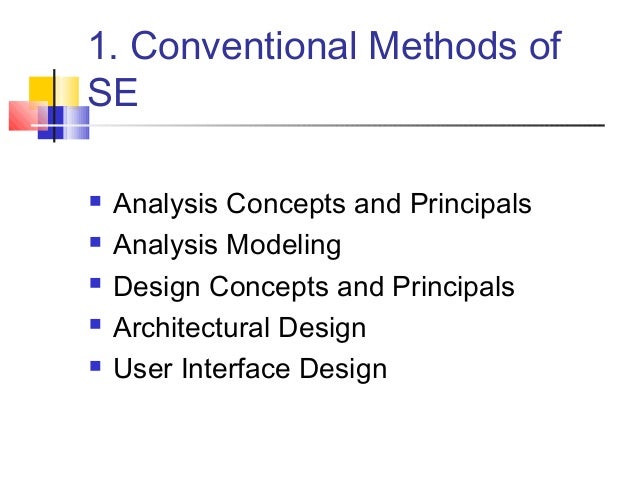 1. Conventional Methods of SE

- Analysis Concepts and Principals
- Analysis Modeling
- Design Concepts and Principals
- Architectural Design
- User Interface Design